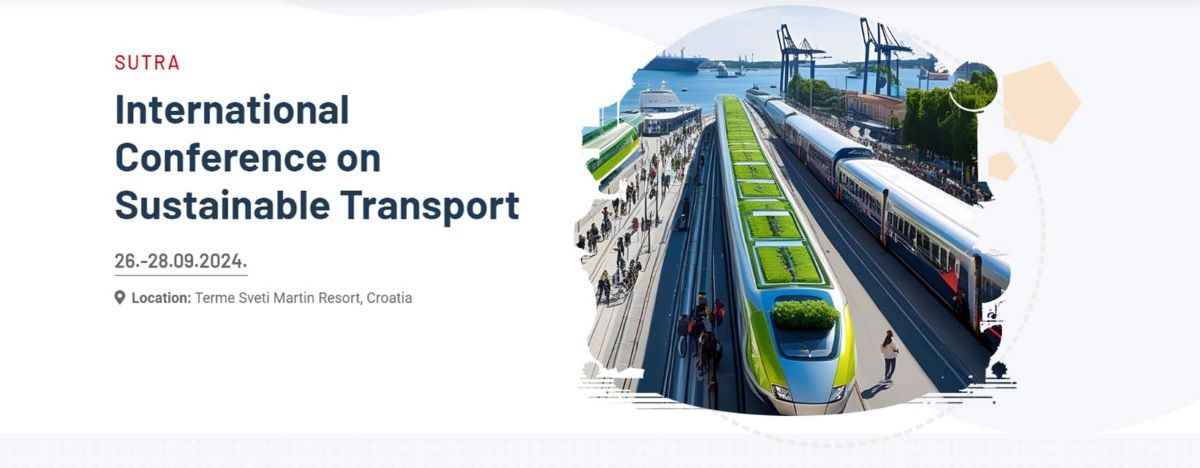 SUTRA

International Conference on Sustainable Transport

26.-28.09.2024.

Location: Terme Sveti Martin Resort, Croatia